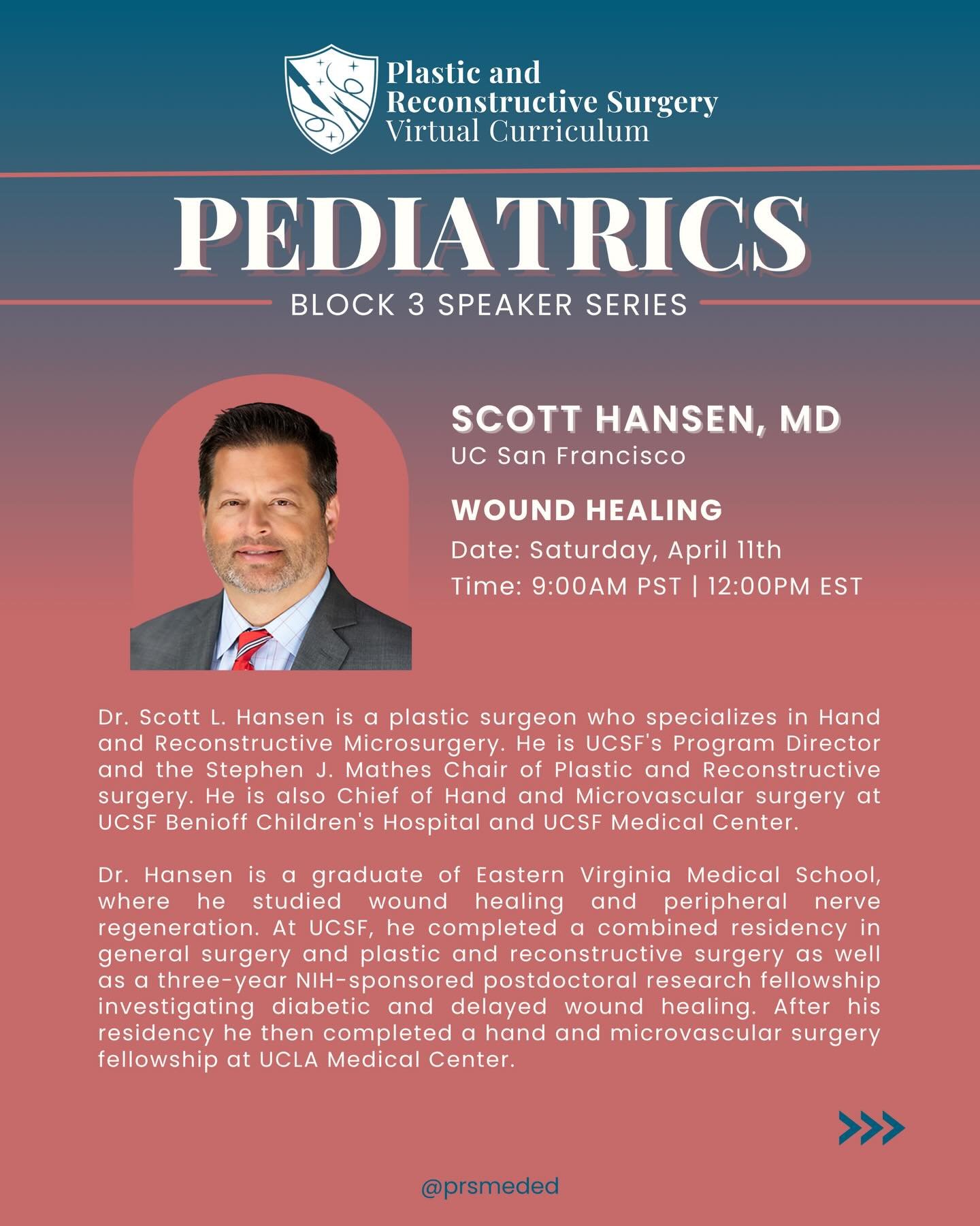 Plastic and Reconstructive Surgery Virtual Curriculum

PEDIATRICS

BLOCK 3 SPEAKER SERIES

SCOTT HANSEN, MD
UC San Francisco

WOUND HEALING
Date: Saturday, April 11th
Time: 9:00AM PST | 12:00PM EST

Dr. Scott L. Hansen is a plastic surgeon who specializes in Hand and Reconstructive Microsurgery. He is UCSF's Program Director and the Stephen J. Mathes Chair of Plastic and Reconstructive surgery. He is also Chief of Hand and Microvascular surgery at UCSF Benioff Children's Hospital and UCSF Medical Center.

Dr. Hansen is a graduate of Eastern Virginia Medical School, where he studied wound healing and peripheral nerve regeneration. At UCSF, he completed a combined residency in general surgery and plastic and reconstructive surgery as well as a three-year NIH-sponsored postdoctoral research fellowship investigating diabetic and delayed wound healing. After his residency he then completed a hand and microvascular surgery fellowship at UCLA Medical Center.

@prsmeded